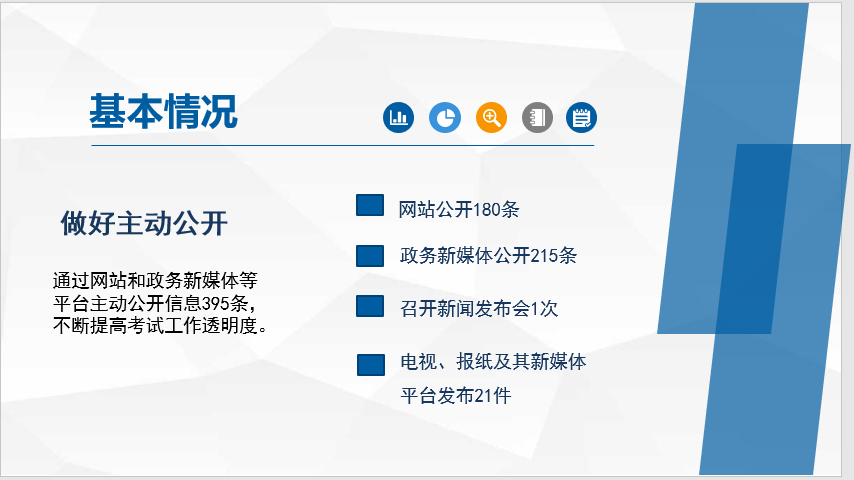 基本情况

做好主动公开

通过网站和政务新媒体等平台主动公开信息395条，不断提高考试工作透明度。

网站公开180条

政务新媒体公开215条

召开新闻发布会1次

电视、报纸及其新媒体平台发布21件